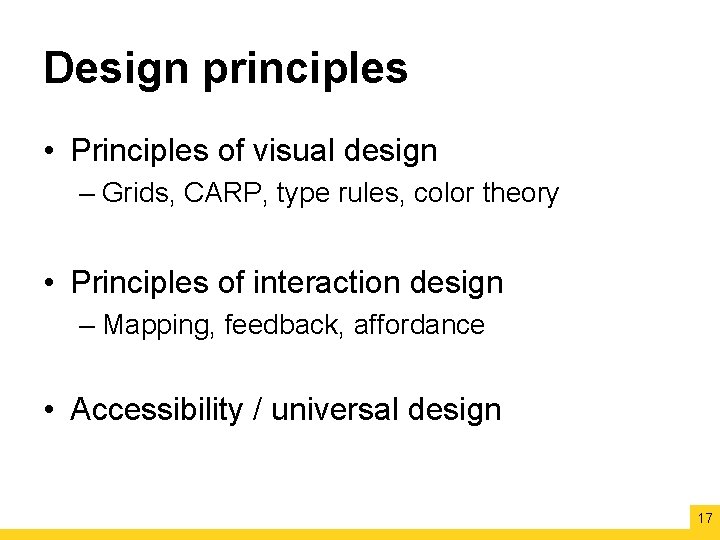 Design principles

• Principles of visual design
– Grids, CARP, type rules, color theory

• Principles of interaction design
– Mapping, feedback, affordance

• Accessibility / universal design

17